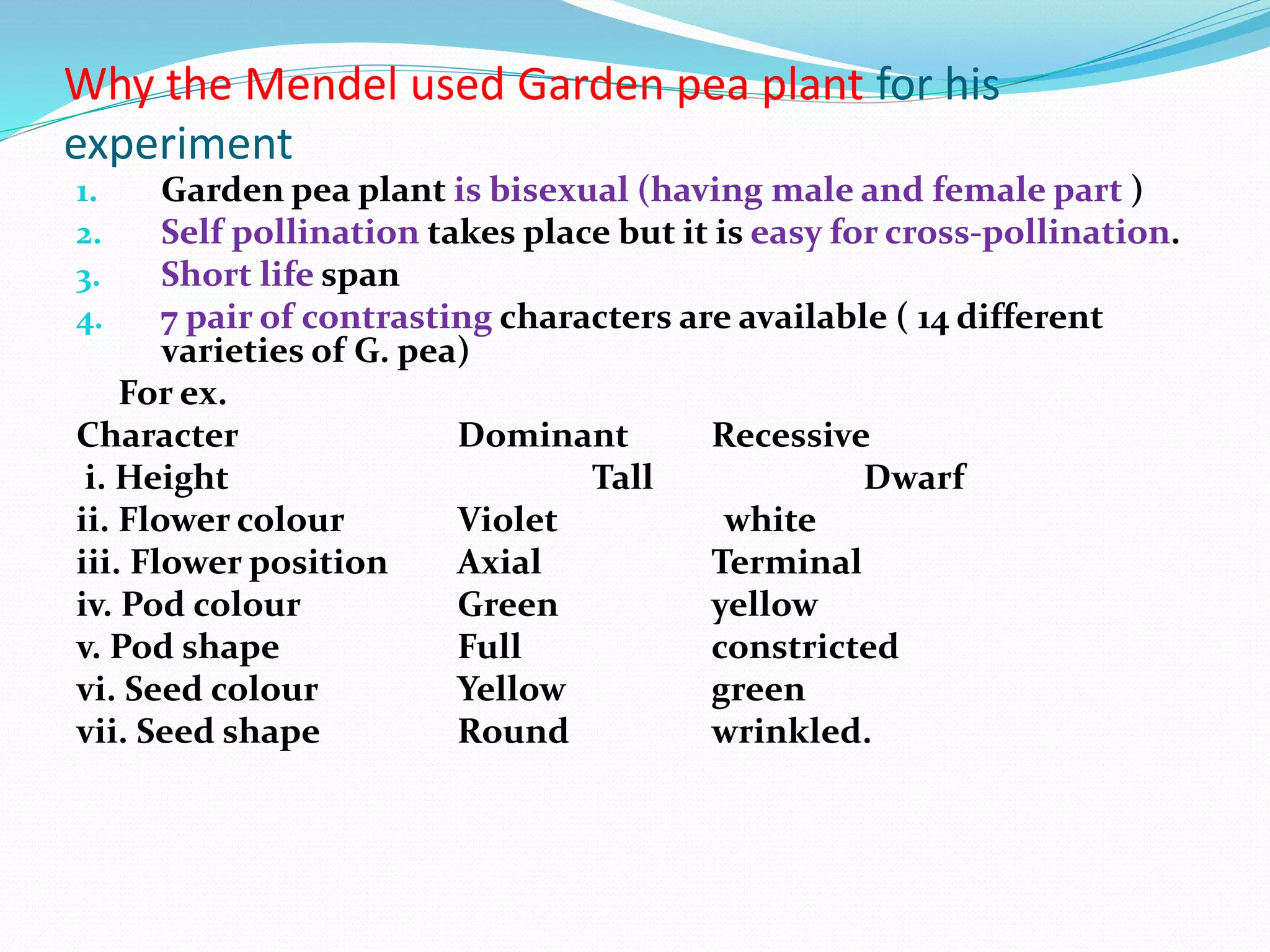 Why the Mendel used Garden pea plant for his experiment

1. Garden pea plant is bisexual (having male and female part )
2. Self pollination takes place but it is easy for cross-pollination.
3. Short life span
4. 7 pair of contrasting characters are available ( 14 different varieties of G. pea)

For ex.

| Character | Dominant | Recessive |
|---|---|---|
| i. Height | Tall | Dwarf |
| ii. Flower colour | Violet | white |
| iii. Flower position | Axial | Terminal |
| iv. Pod colour | Green | yellow |
| v. Pod shape | Full | constricted |
| vi. Seed colour | Yellow | green |
| vii. Seed shape | Round | wrinkled. |